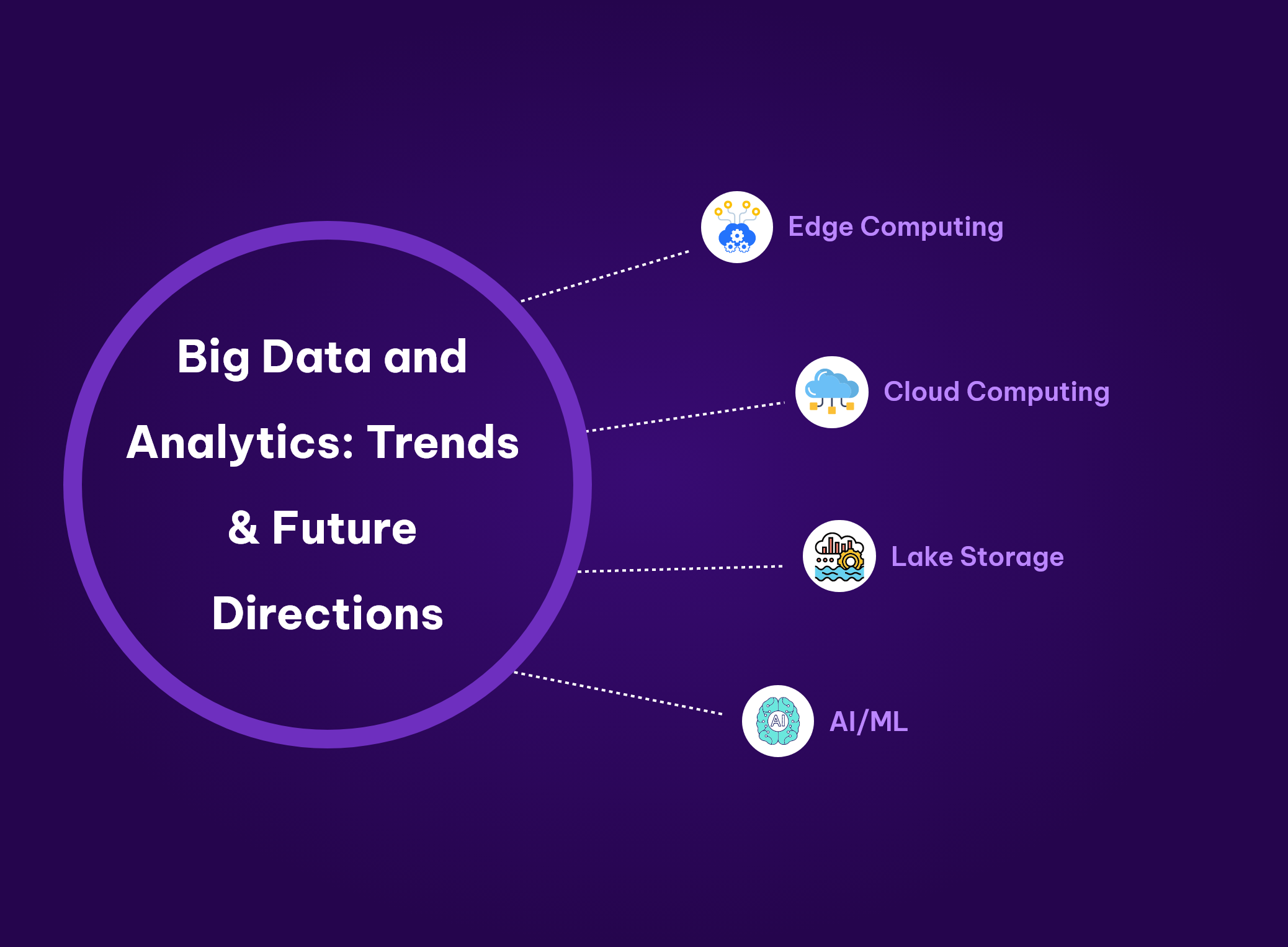 Big Data and Analytics: Trends & Future Directions

Edge Computing

Cloud Computing

Lake Storage

AI

AI/ML